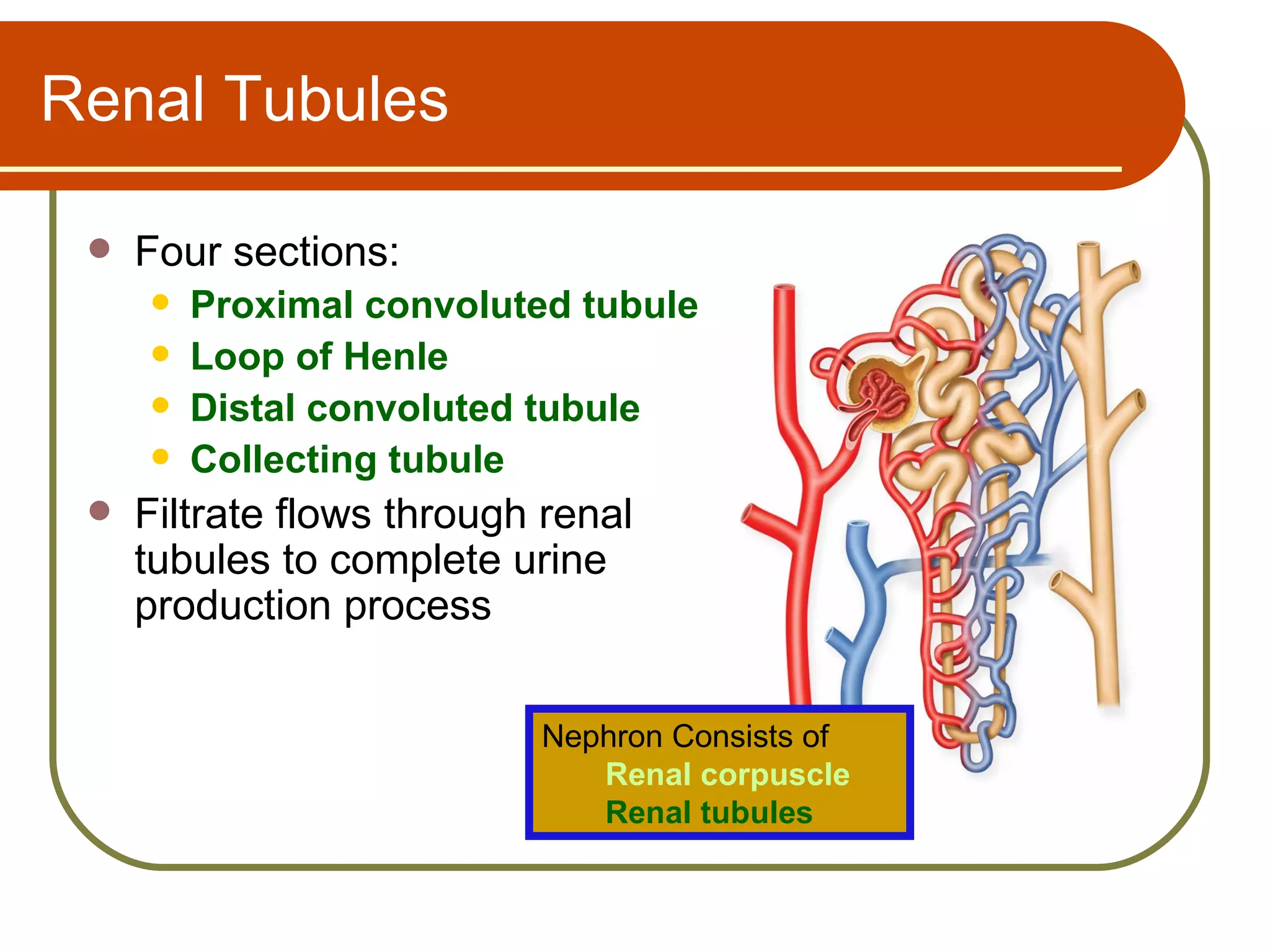 Renal Tubules

- Four sections:
  - Proximal convoluted tubule
  - Loop of Henle
  - Distal convoluted tubule
  - Collecting tubule
- Filtrate flows through renal tubules to complete urine production process

Nephron Consists of
Renal corpuscle
Renal tubules